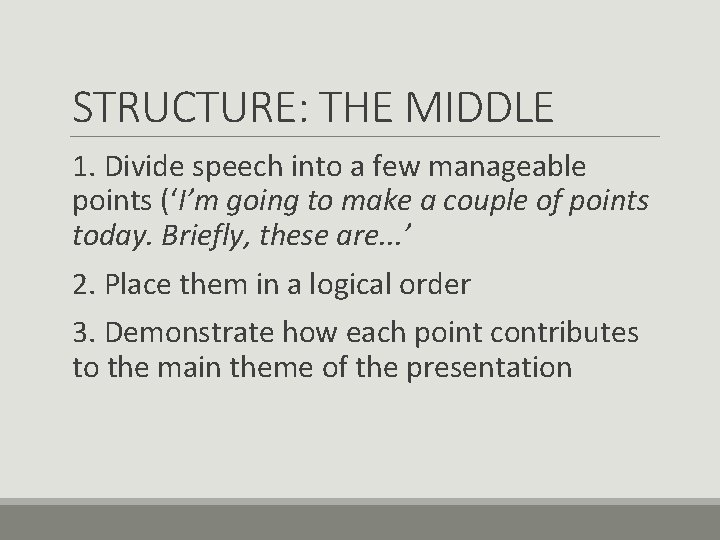 STRUCTURE: THE MIDDLE

1. Divide speech into a few manageable points (‘I’m going to make a couple of points today. Briefly, these are…’

2. Place them in a logical order

3. Demonstrate how each point contributes to the main theme of the presentation